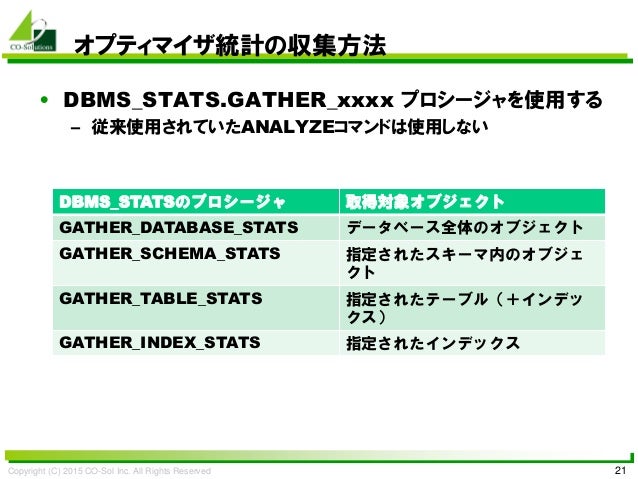 CO-Solutions

オプティマイザ統計の収集方法

• DBMS_STATS.GATHER_xxxx プロシージャを使用する
– 従来使用されていたANALYZEコマンドは使用しない

| DBMS_STATSのプロシージャ | 取得対象オブジェクト |
|---|---|
| GATHER_DATABASE_STATS | データベース全体のオブジェクト |
| GATHER_SCHEMA_STATS | 指定されたスキーマ内のオブジェクト |
| GATHER_TABLE_STATS | 指定されたテーブル（＋インデックス） |
| GATHER_INDEX_STATS | 指定されたインデックス |

Copyright (C) 2015 CO-Sol Inc. All Rights Reserved

21